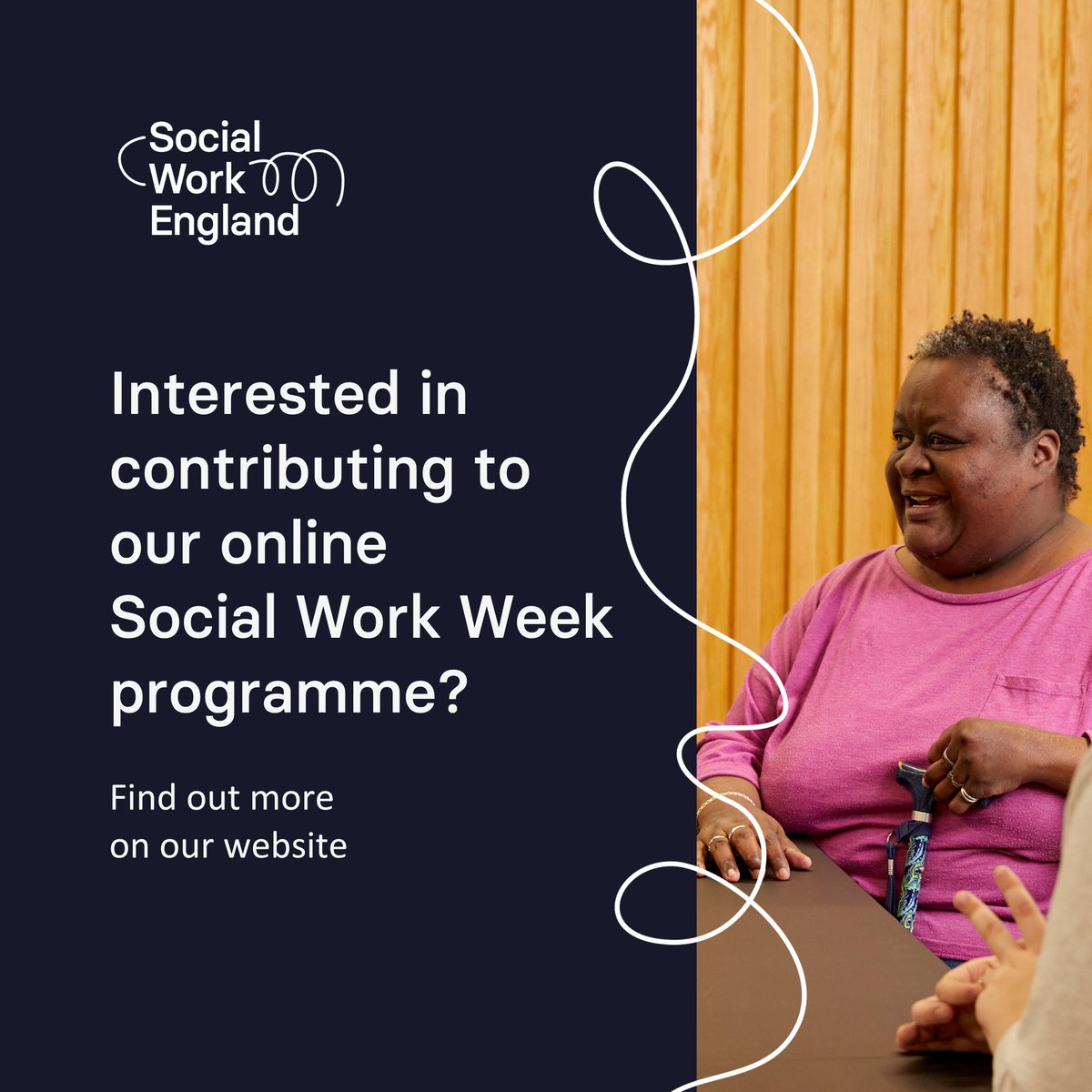 Social Work England

Interested in contributing to our online Social Work Week programme?

Find out more on our website